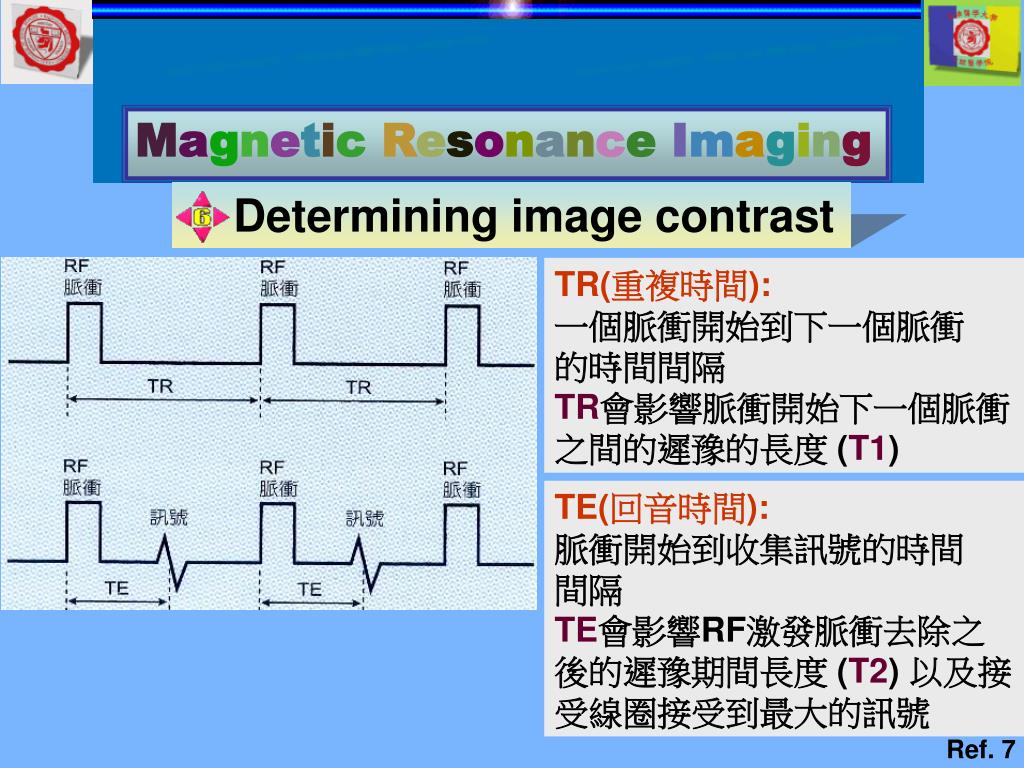 Magnetic Resonance Imaging

6 Determining image contrast

RF 脈衝 RF 脈衝 RF 脈衝
TR TR

RF 脈衝 RF 脈衝 RF 脈衝
訊號 訊號
TE TE

TR(重複時間):
一個脈衝開始到下一個脈衝的時間間隔
TR會影響脈衝開始下一個脈衝之間的遲豫的長度 (T1)

TE(回音時間):
脈衝開始到收集訊號的時間間隔
TE會影響RF激發脈衝去除之後的遲豫期間長度 (T2) 以及接受線圈接受到最大的訊號

Ref. 7